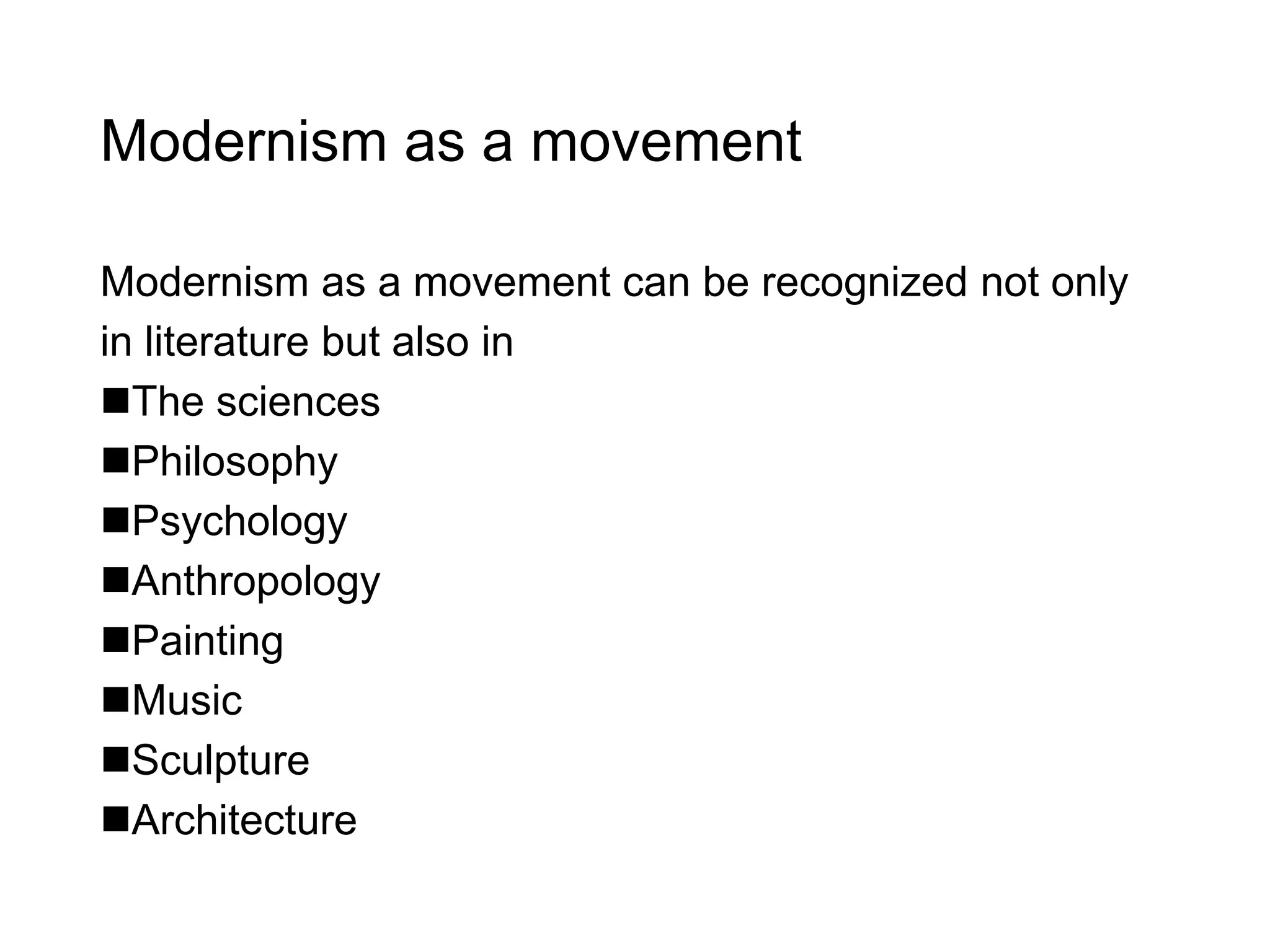 Modernism as a movement

Modernism as a movement can be recognized not only in literature but also in

■The sciences
■Philosophy
■Psychology
■Anthropology
■Painting
■Music
■Sculpture
■Architecture